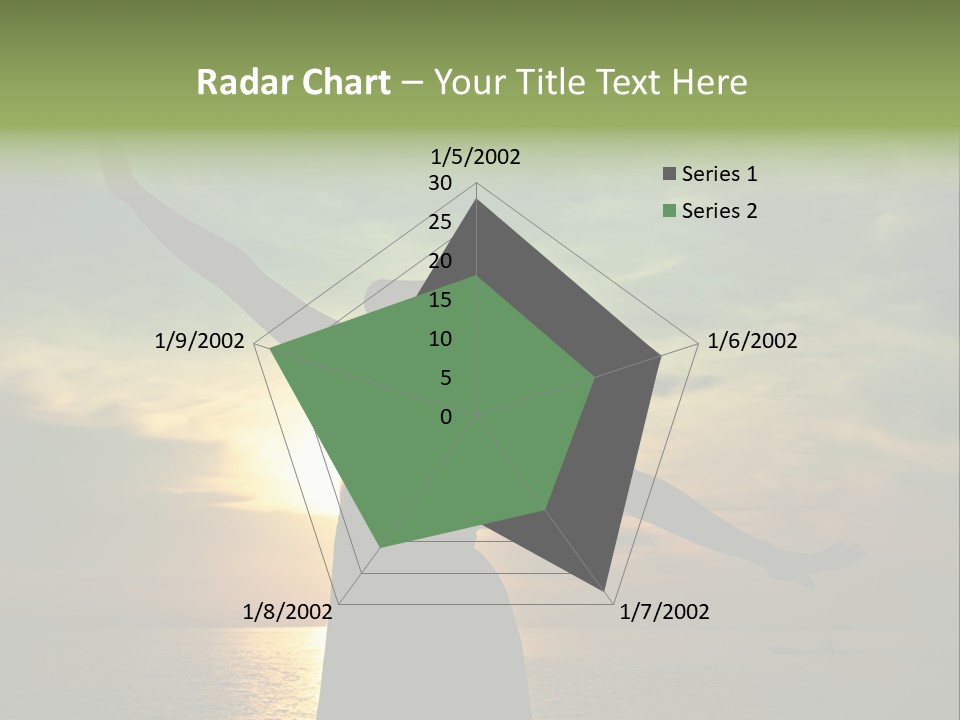 Radar Chart – Your Title Text Here

1/5/2002

30
25
20
15
10
5
0

1/6/2002

1/7/2002

1/8/2002

1/9/2002

Series 1
Series 2